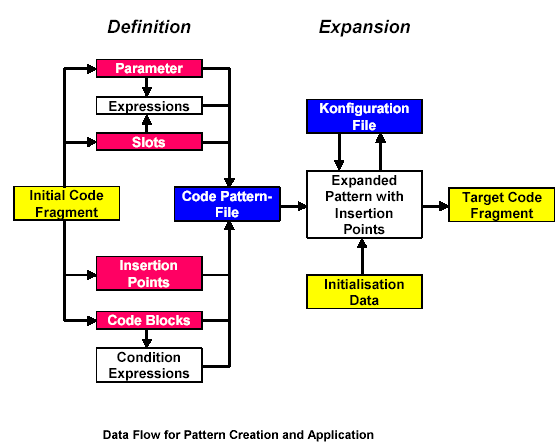 Definition

Expansion

Parameter

Expressions

Slots

Initial Code Fragment

Code Pattern-File

Insertion Points

Code Blocks

Condition Expressions

Konfiguration File

Expanded Pattern with Insertion Points

Target Code Fragment

Initialisation Data

Data Flow for Pattern Creation and Application